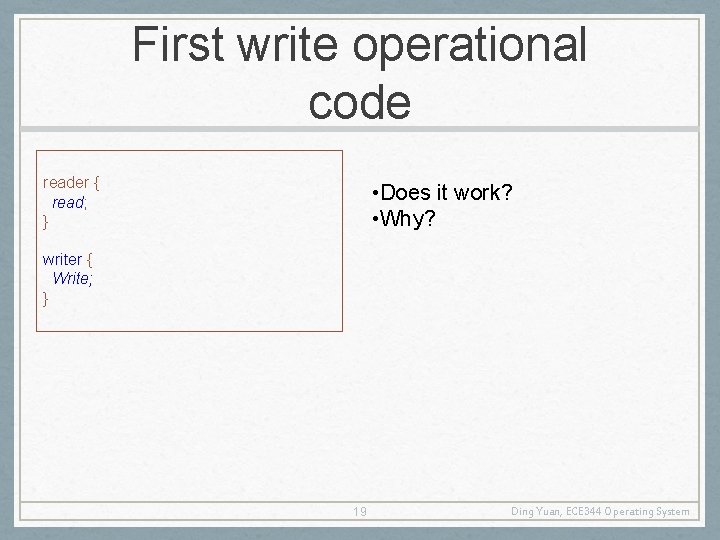 First write operational code

reader {
read;
}

writer {
Write;
}

•Does it work?
•Why?

19

Ding Yuan, ECE344 Operating System